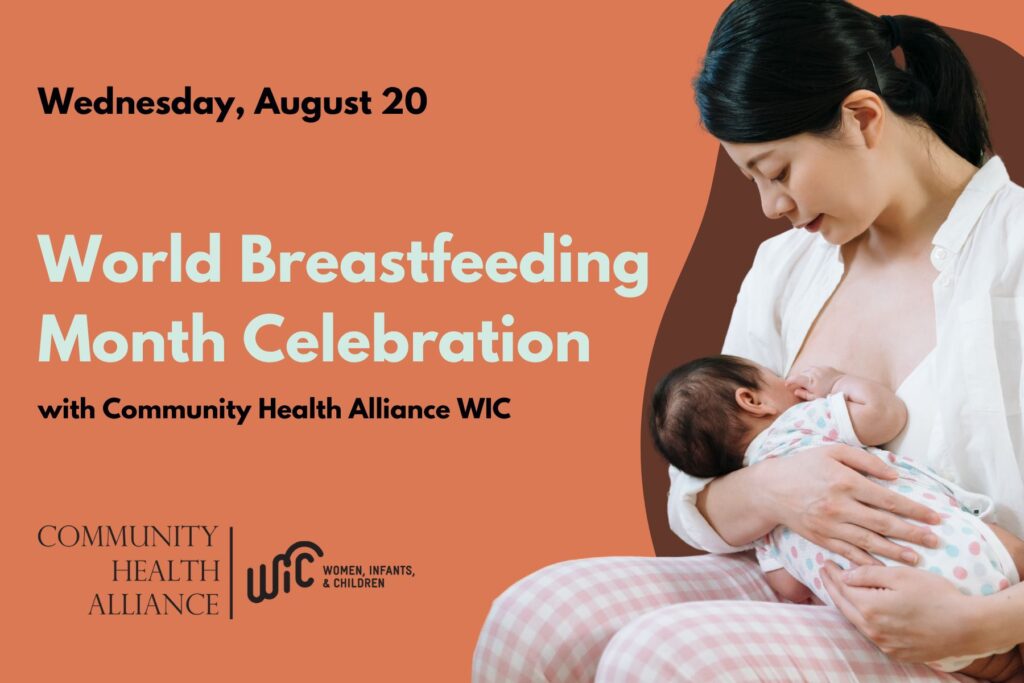 Wednesday, August 20

World Breastfeeding Month Celebration

with Community Health Alliance WIC

COMMUNITY HEALTH ALLIANCE

WIC WOMEN, INFANTS, & CHILDREN